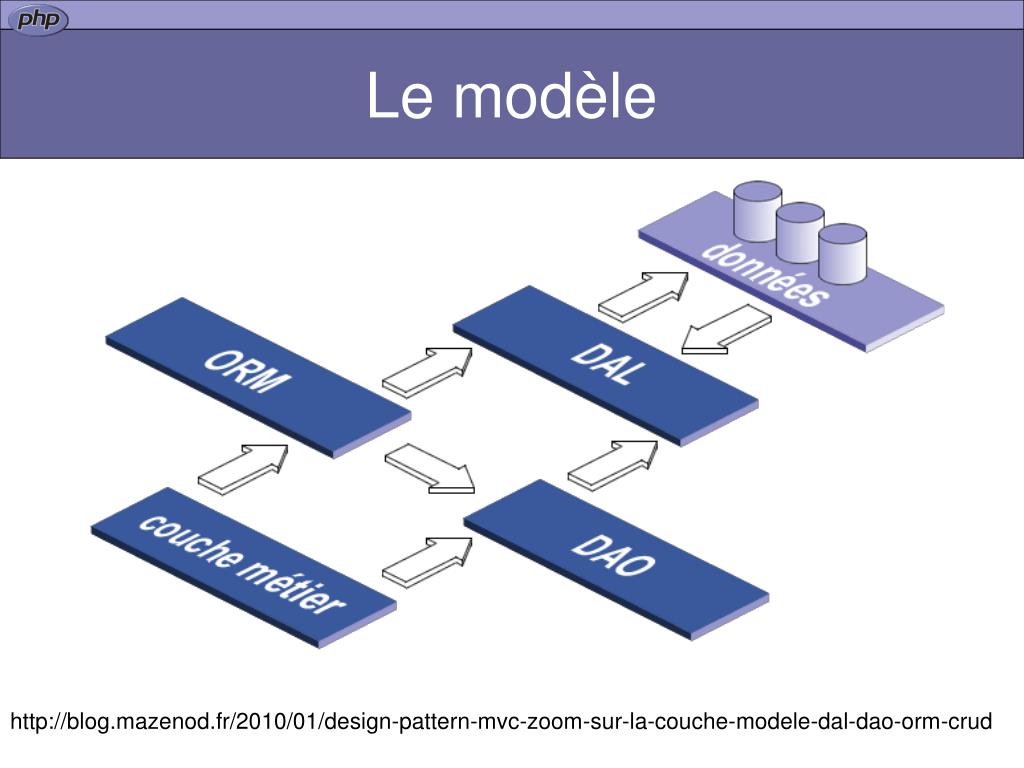 php

Le modèle

données

ORM

DAL

couche métier

DAO

http://blog.mazenod.fr/2010/01/design-pattern-mvc-zoom-sur-la-couche-modele-dal-dao-orm-crud